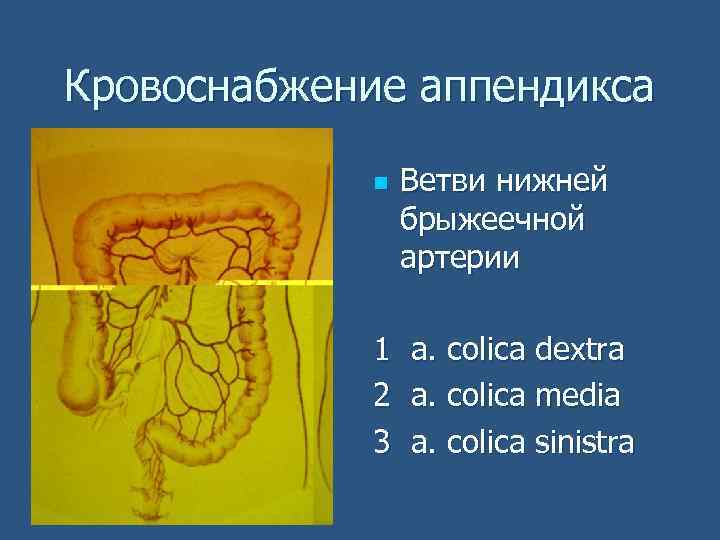 Кровоснабжение аппендикса

Ветви нижней брыжеечной артерии

1 a. colica dextra
2 a. colica media
3 a. colica sinistra